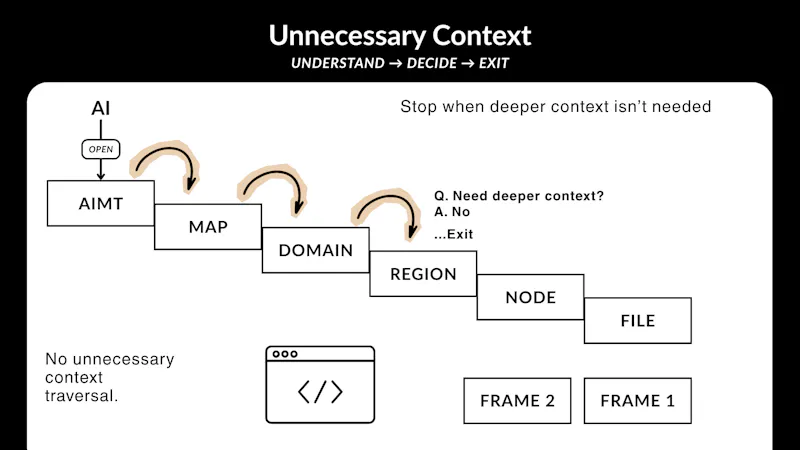 Unnecessary Context
UNDERSTAND → DECIDE → EXIT

AI
OPEN

Stop when deeper context isn't needed

AIMT
MAP
DOMAIN
REGION
NODE
FILE

Q. Need deeper context?
A. No
...Exit

No unnecessary context traversal.

</>

FRAME 2
FRAME 1